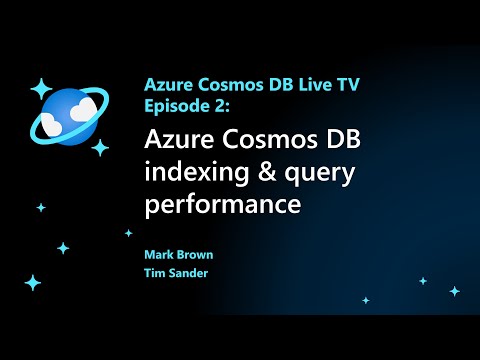 Azure Cosmos DB Live TV
Episode 2:

Azure Cosmos DB indexing & query performance

Mark Brown
Tim Sander